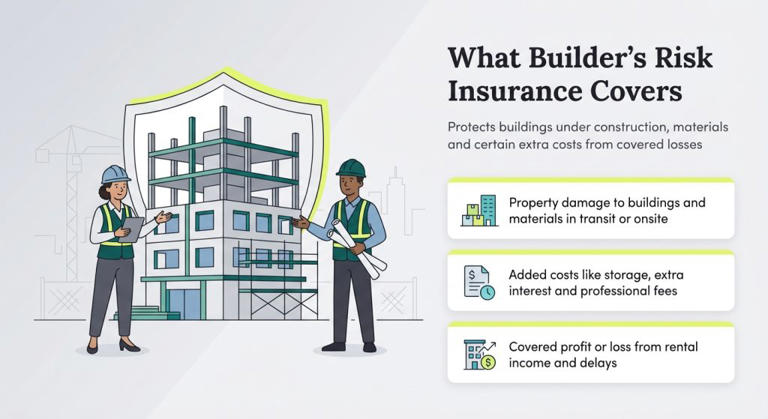 What Builder's Risk Insurance Covers

Protects buildings under construction, materials and certain extra costs from covered losses

Property damage to buildings and materials in transit or onsite

Added costs like storage, extra interest and professional fees

Covered profit or loss from rental income and delays